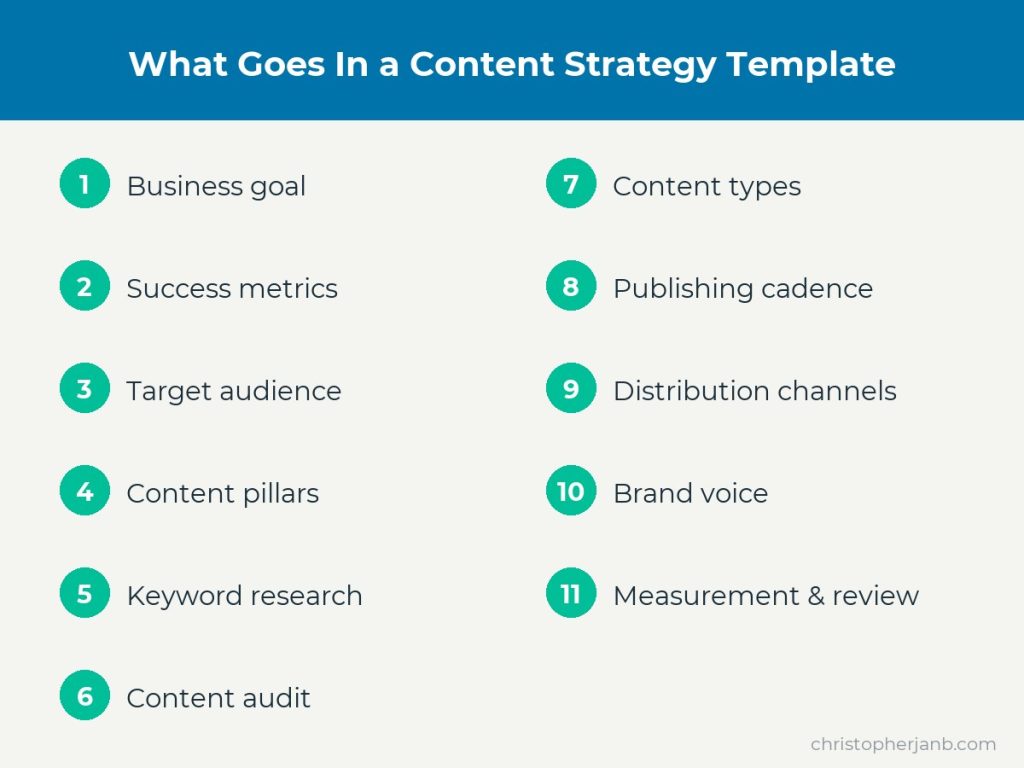 What Goes In a Content Strategy Template

1 Business goal

2 Success metrics

3 Target audience

4 Content pillars

5 Keyword research

6 Content audit

7 Content types

8 Publishing cadence

9 Distribution channels

10 Brand voice

11 Measurement & review

christopherjanb.com